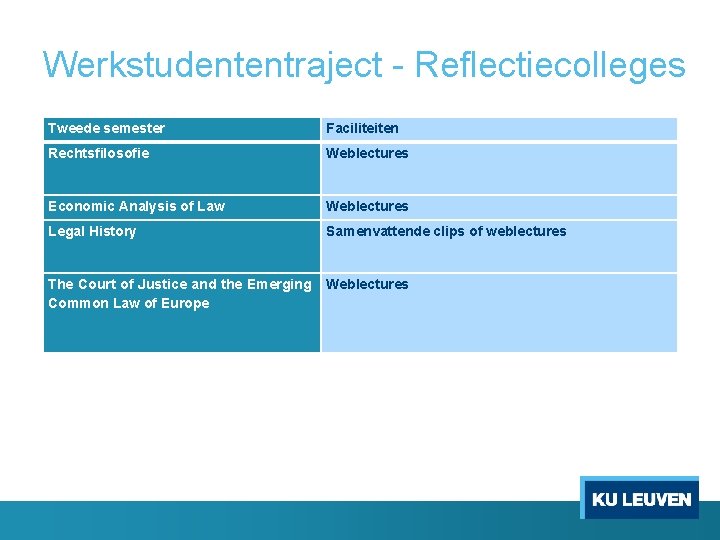 Werkstudententraject - Reflectiecolleges

| Tweede semester | Faciliteiten |
|---|---|
| Rechtsfilosofie | Weblectures |
| Economic Analysis of Law | Weblectures |
| Legal History | Samenvattende clips of weblectures |
| The Court of Justice and the Emerging Common Law of Europe | Weblectures |

KU LEUVEN